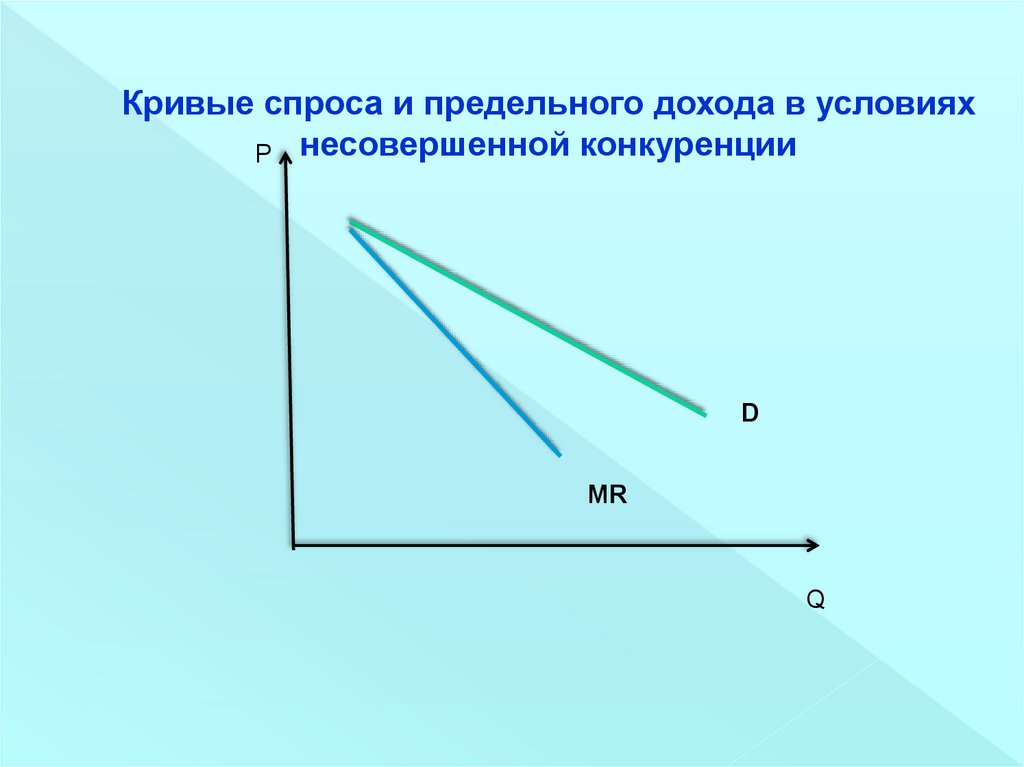 Кривые спроса и предельного дохода в условиях несовершенной конкуренции

P

D

MR

Q